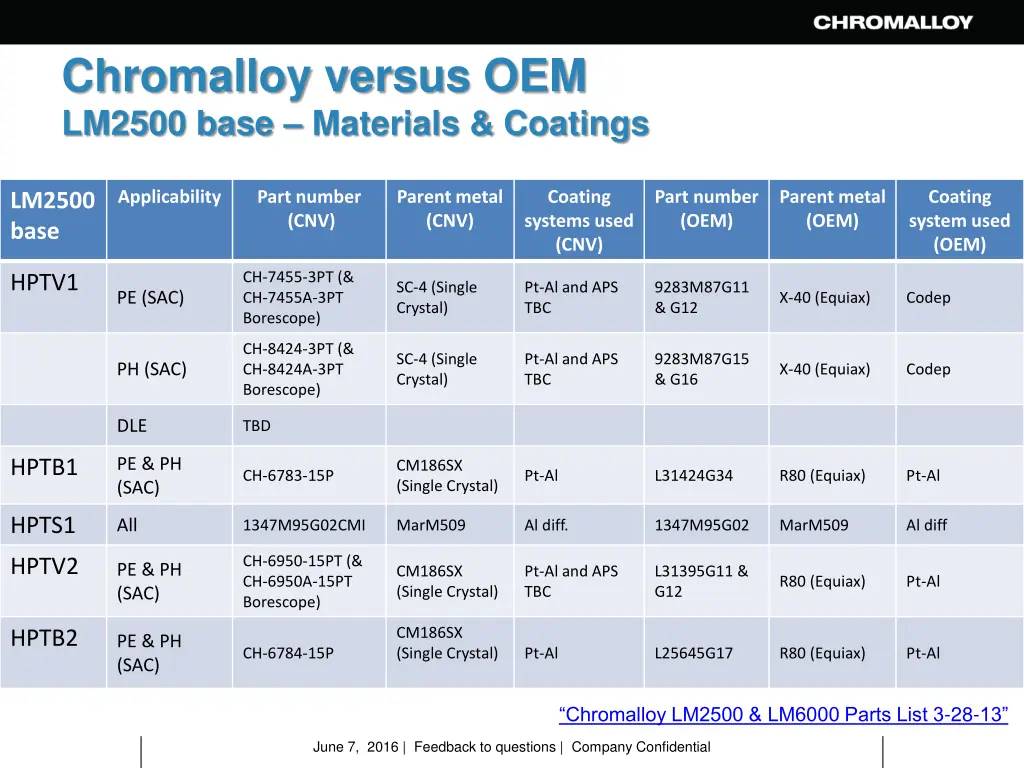 CHROMALLOY

Chromalloy versus OEM
LM2500 base – Materials & Coatings

| LM2500 base | Applicability | Part number (CNV) | Parent metal (CNV) | Coating systems used (CNV) | Part number (OEM) | Parent metal (OEM) | Coating system used (OEM) |
|---|---|---|---|---|---|---|---|
| HPTV1 | PE (SAC) | CH-7455-3PT (& CH-7455A-3PT Borescope) | SC-4 (Single Crystal) | Pt-Al and APS TBC | 9283M87G11 & G12 | X-40 (Equiax) | Codep |
| | PH (SAC) | CH-8424-3PT (& CH-8424A-3PT Borescope) | SC-4 (Single Crystal) | Pt-Al and APS TBC | 9283M87G15 & G16 | X-40 (Equiax) | Codep |
| | DLE | TBD | | | | | |
| HPTB1 | PE & PH (SAC) | CH-6783-15P | CM186SX (Single Crystal) | Pt-Al | L31424G34 | R80 (Equiax) | Pt-Al |
| HPTS1 | All | 1347M95G02CMI | MarM509 | Al diff. | 1347M95G02 | MarM509 | Al diff |
| HPTV2 | PE & PH (SAC) | CH-6950-15PT (& CH-6950A-15PT Borescope) | CM186SX (Single Crystal) | Pt-Al and APS TBC | L31395G11 & G12 | R80 (Equiax) | Pt-Al |
| HPTB2 | PE & PH (SAC) | CH-6784-15P | CM186SX (Single Crystal) | Pt-Al | L25645G17 | R80 (Equiax) | Pt-Al |

“Chromalloy LM2500 & LM6000 Parts List 3-28-13”

June 7, 2016 | Feedback to questions | Company Confidential